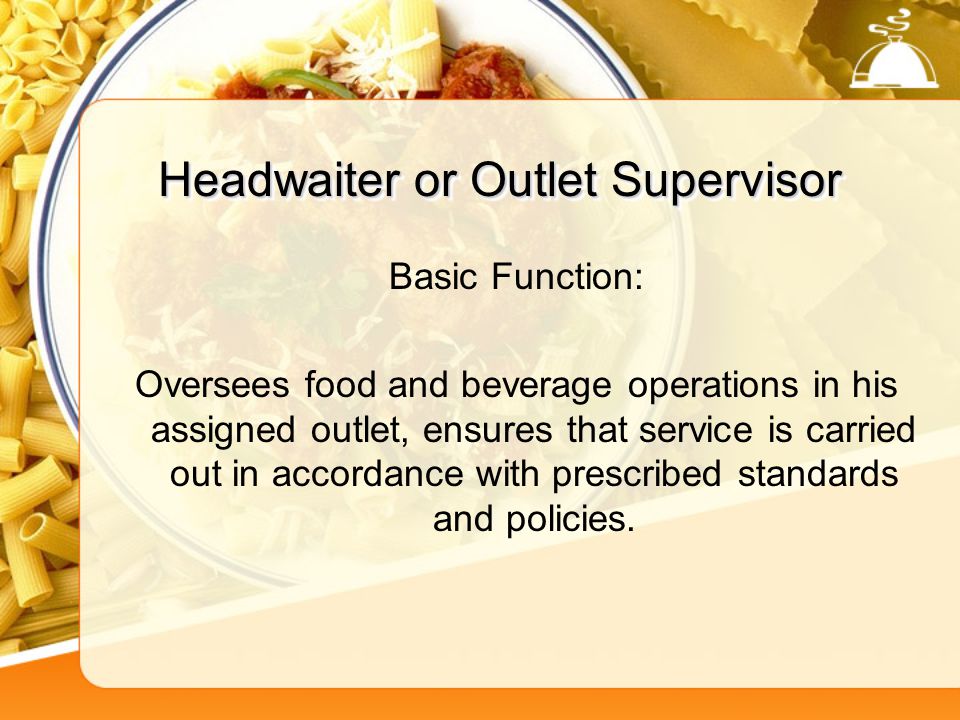 Headwaiter or Outlet Supervisor

Basic Function:

Oversees food and beverage operations in his assigned outlet, ensures that service is carried out in accordance with prescribed standards and policies.